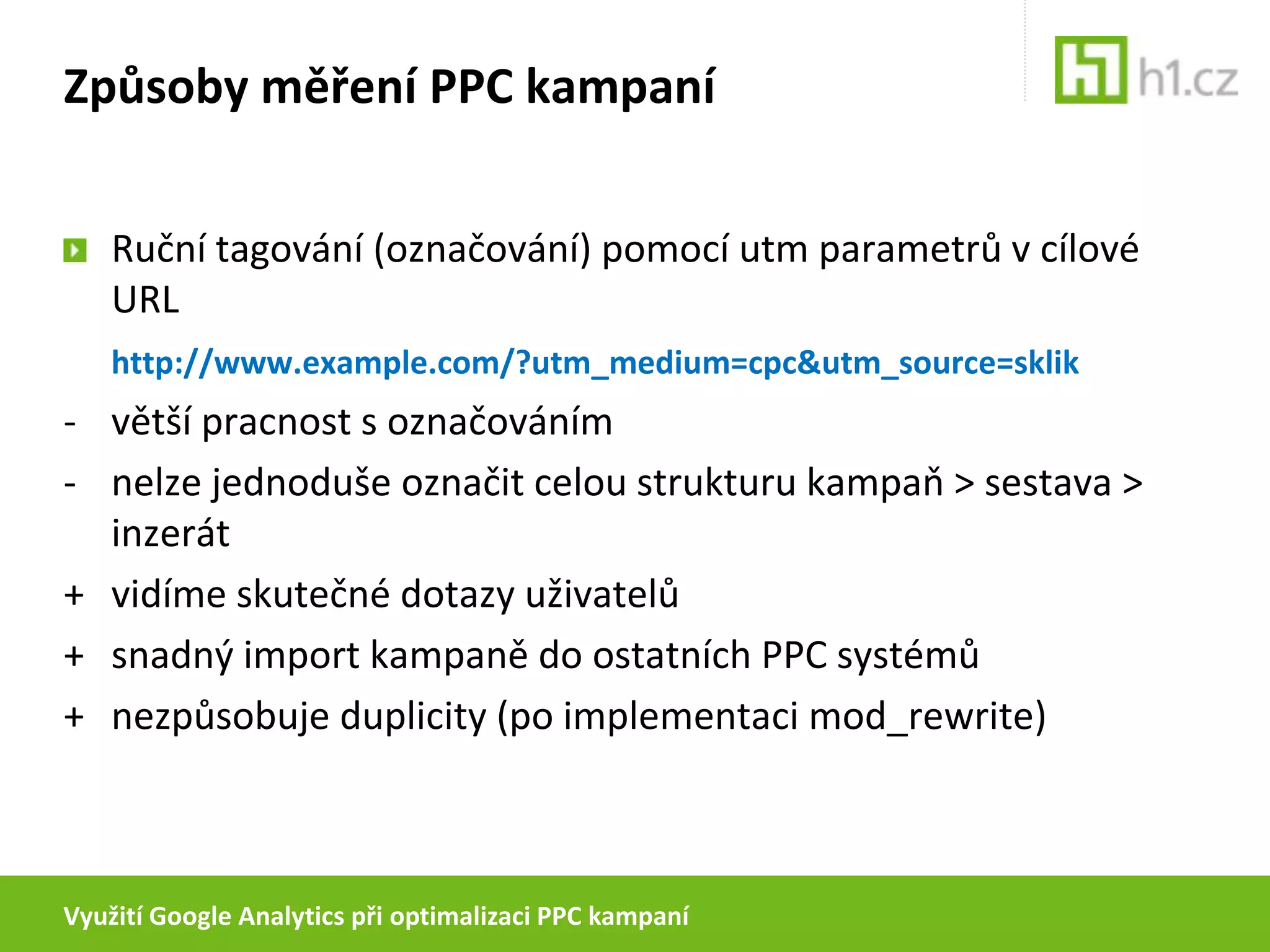 Způsoby měření PPC kampaní

h1.cz

Ruční tagování (označování) pomocí utm parametrů v cílové URL

http://www.example.com/?utm_medium=cpc&utm_source=sklik

- větší pracnost s označováním

- nelze jednoduše označit celou strukturu kampaň > sestava > inzerát

+ vidíme skutečné dotazy uživatelů

+ snadný import kampaně do ostatních PPC systémů

+ nezpůsobuje duplicity (po implementaci mod_rewrite)

Využití Google Analytics při optimalizaci PPC kampaní